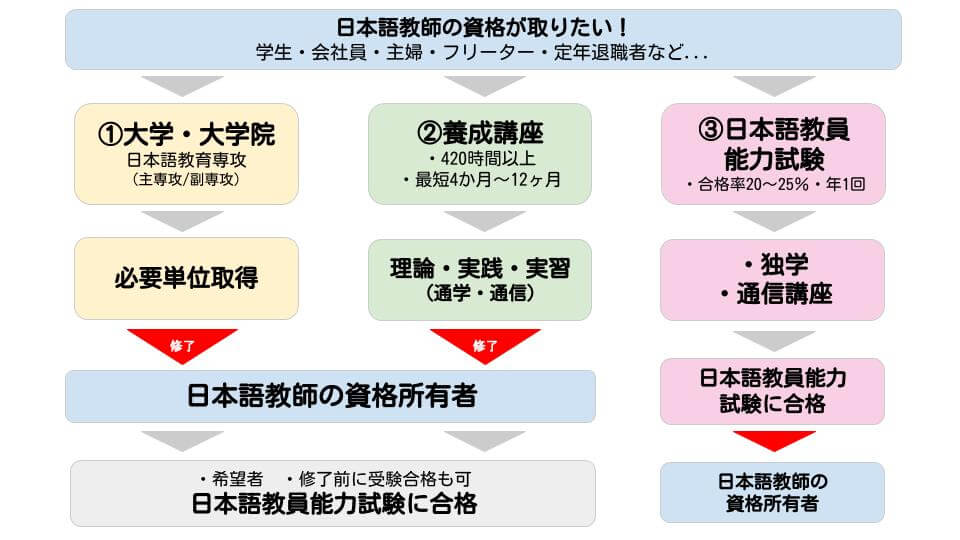 日本語教師の資格が取りたい！
学生・会社員・主婦・フリーター・定年退職者など...

①大学・大学院
日本語教育専攻
（主専攻/副専攻）

必要単位取得

修了

②養成講座
・420時間以上
・最短4か月～12ヶ月

理論・実践・実習
（通学・通信）

修了

日本語教師の資格所有者

・希望者　・修了前に受験合格も可
日本語教員能力試験に合格

③日本語教員能力試験
・合格率20～25%・年1回

・独学
・通信講座

日本語教員能力試験に合格

日本語教師の資格所有者